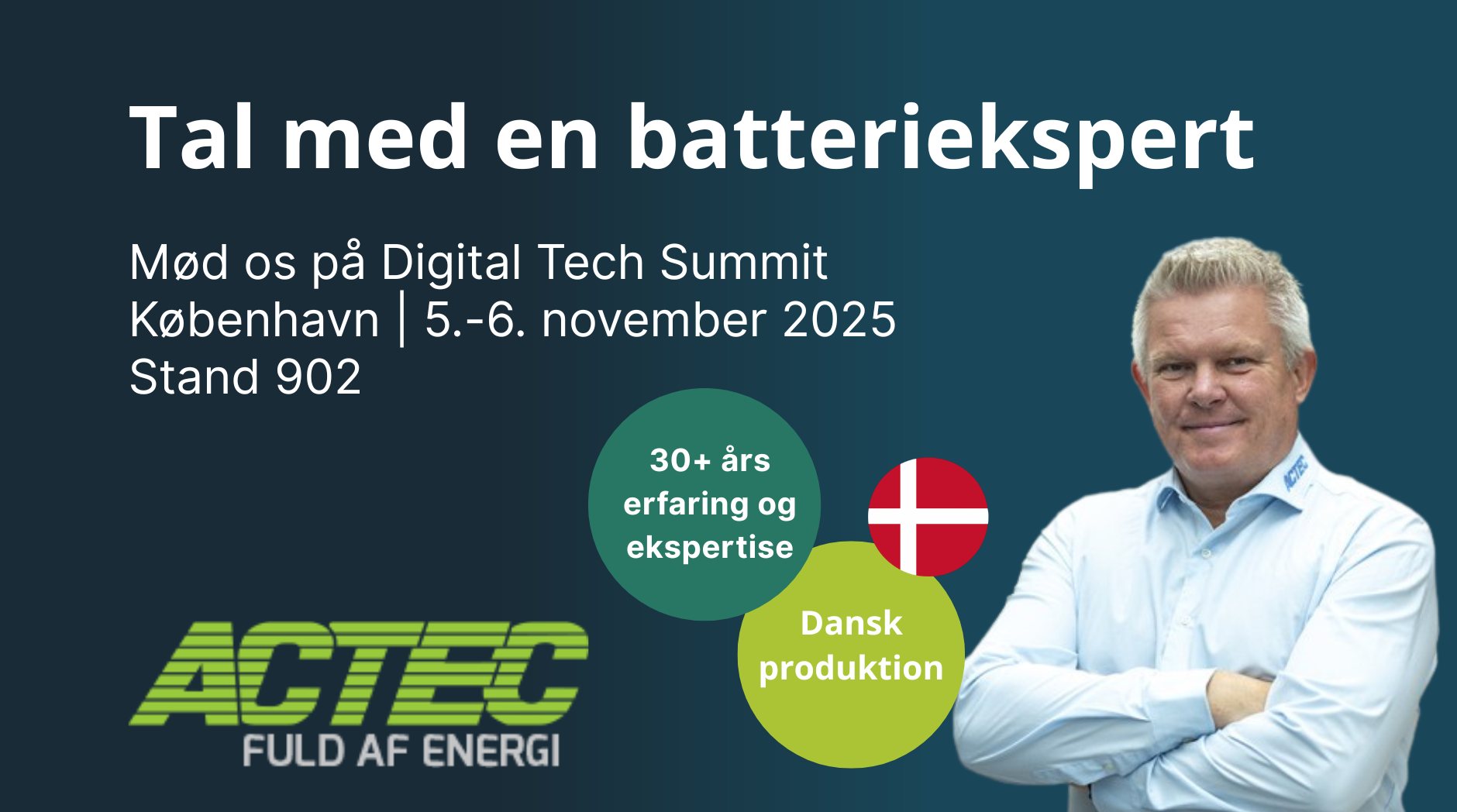 Tal med en batteriekspert

Mød os på Digital Tech Summit
København | 5.-6. november 2025
Stand 902

30+ års erfaring og ekspertise

Dansk produktion

ACTEC
FULD AF ENERGI

ACTEC